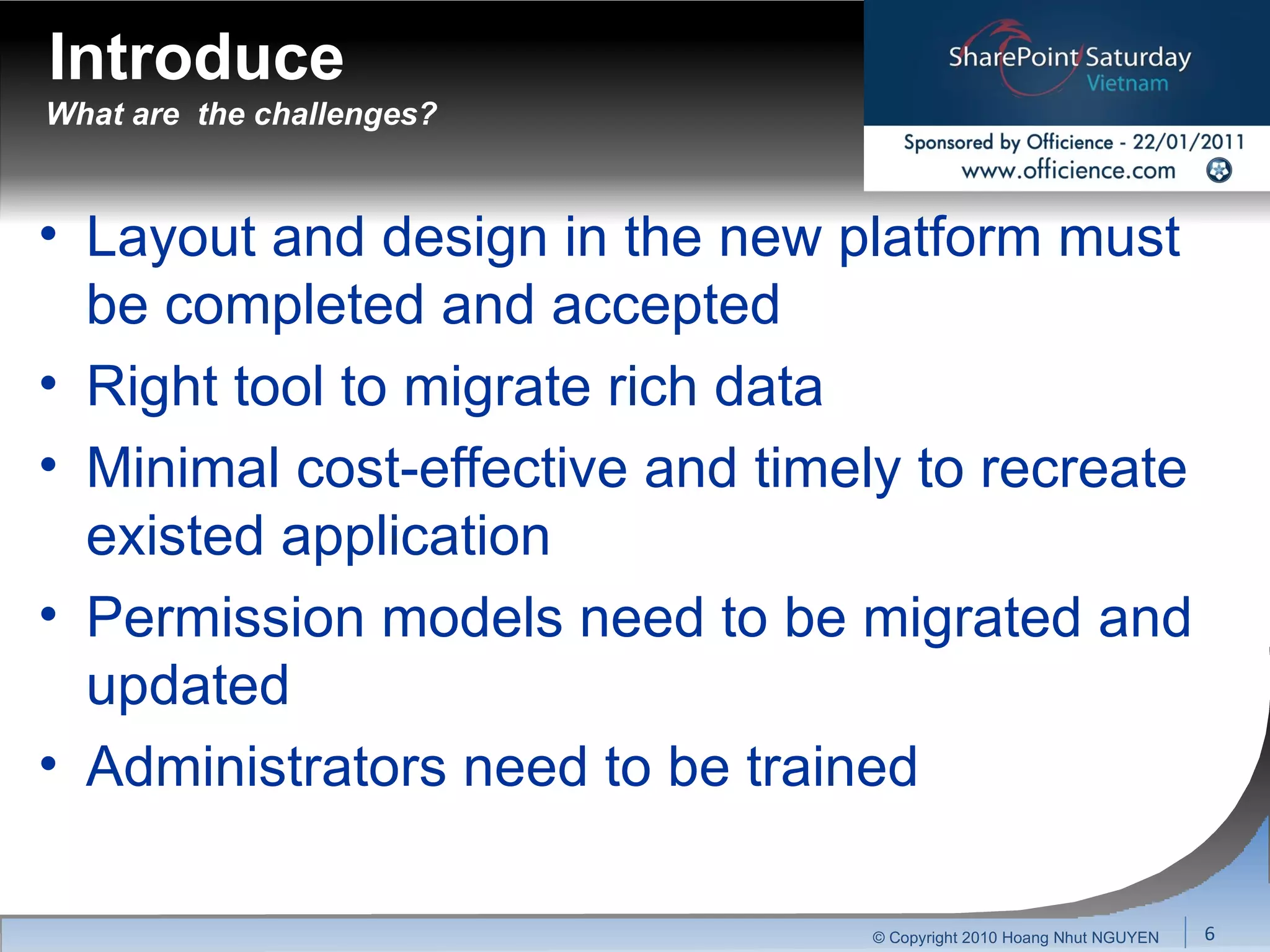 Introduce
What are  the challenges?

SharePoint Saturday
Vietnam

Sponsored by Officience - 22/01/2011
www.officience.com

• Layout and design in the new platform must be completed and accepted
• Right tool to migrate rich data
• Minimal cost-effective and timely to recreate existed application
• Permission models need to be migrated and updated
• Administrators need to be trained

© Copyright 2010 Hoang Nhut NGUYEN
6